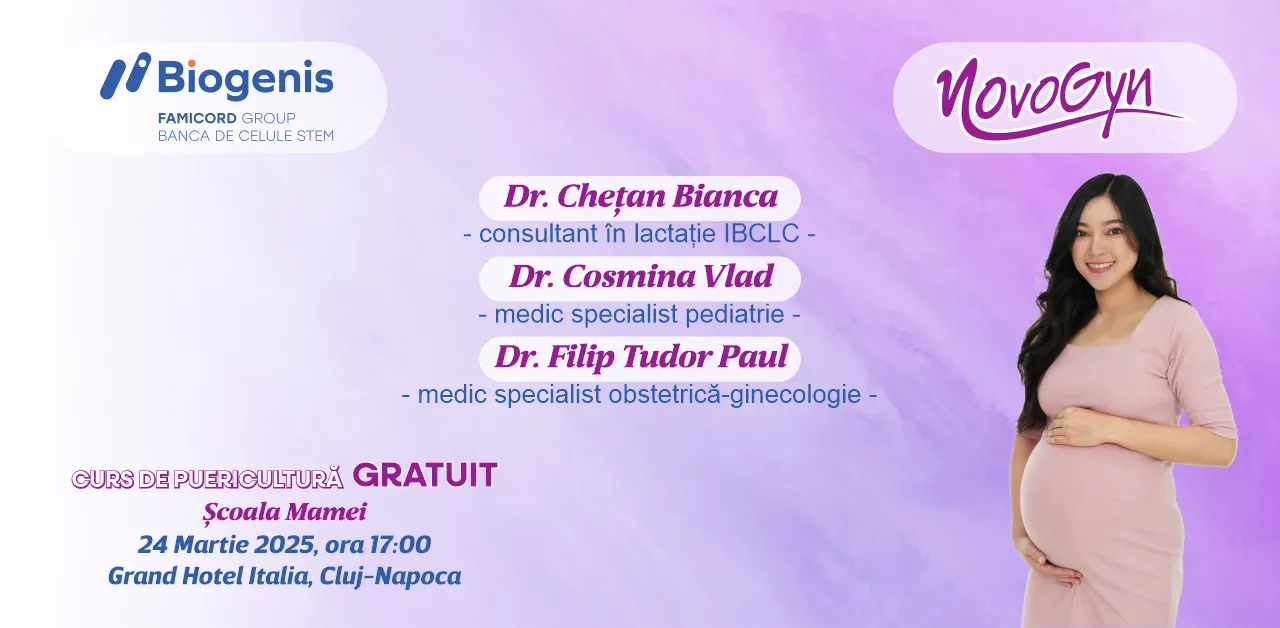 Biogenis
FAMICORD GROUP
BANCA DE CELULE STEM

NovoGyn

Dr. Chețan Bianca
- consultant în lactație IBCLC -
Dr. Cosmina Vlad
- medic specialist pediatrie -
Dr. Filip Tudor Paul
- medic specialist obstetrică-ginecologie -

CURS DE PUERICULTURĂ GRATUIT
Școala Mamei
24 Martie 2025, ora 17:00
Grand Hotel Italia, Cluj-Napoca